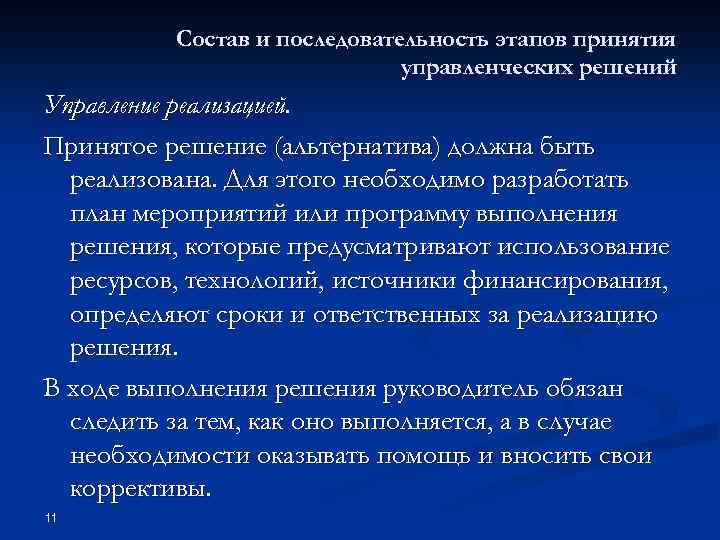 Состав и последовательность этапов принятия управленческих решений

Управление реализацией.

Принятое решение (альтернатива) должна быть реализована. Для этого необходимо разработать план мероприятий или программу выполнения решения, которые предусматривают использование ресурсов, технологий, источники финансирования, определяют сроки и ответственных за реализацию решения.

В ходе выполнения решения руководитель обязан следить за тем, как оно выполняется, а в случае необходимости оказывать помощь и вносить свои коррективы.

11